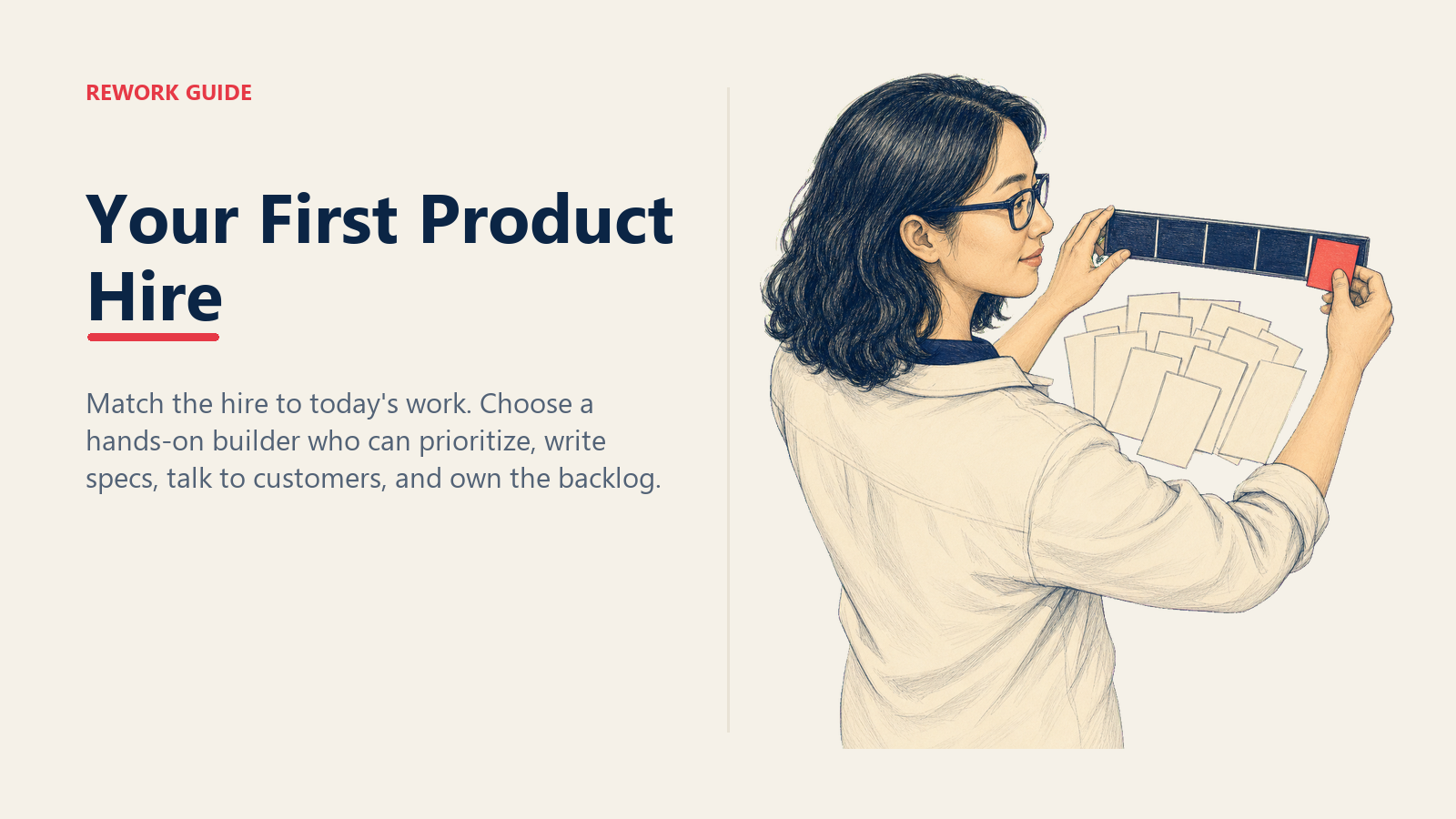 REWORK GUIDE

Your First Product Hire

Match the hire to today's work. Choose a hands-on builder who can prioritize, write specs, talk to customers, and own the backlog.